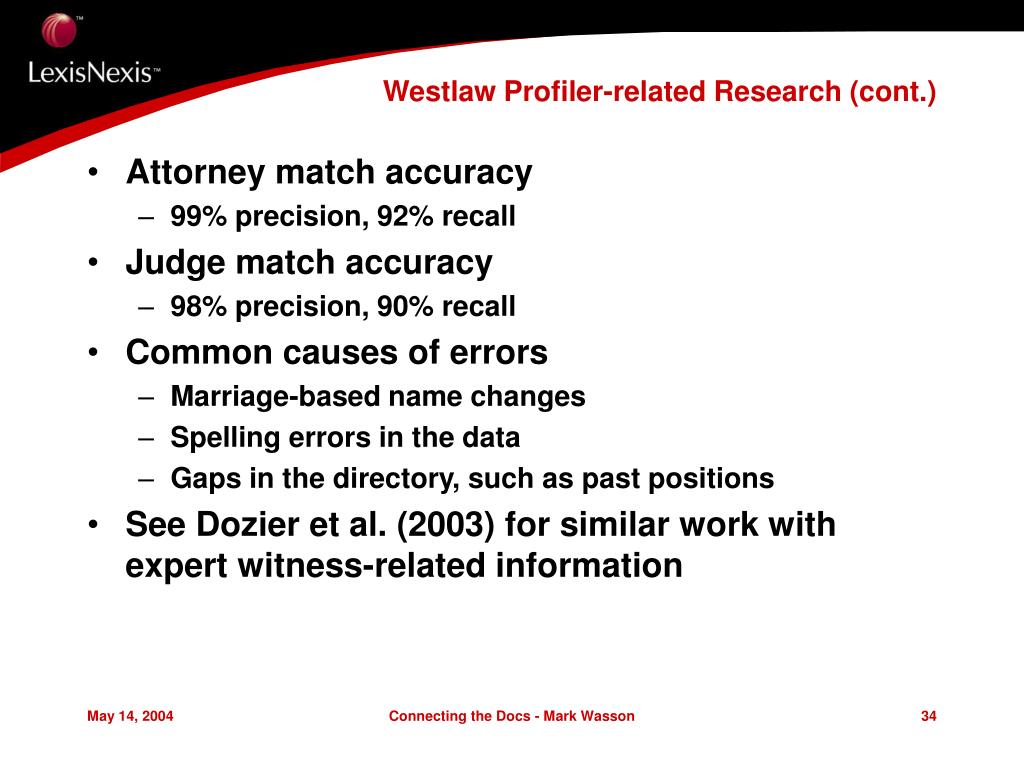 LexisNexis™

Westlaw Profiler-related Research (cont.)

• Attorney match accuracy
– 99% precision, 92% recall
• Judge match accuracy
– 98% precision, 90% recall
• Common causes of errors
– Marriage-based name changes
– Spelling errors in the data
– Gaps in the directory, such as past positions
• See Dozier et al. (2003) for similar work with expert witness-related information

May 14, 2004

Connecting the Docs - Mark Wasson

34